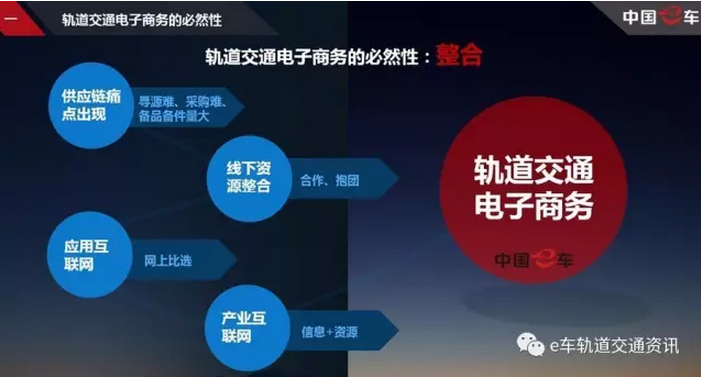 一 轨道交通电子商务的必然性

中国e车

轨道交通电子商务的必然性：整合

供应链痛点出现

寻源难、采购难、备品备件量大

线下资源整合

合作、抱团

应用互联网

网上比选

产业互联网

信息+资源

轨道交通电子商务

中国e车

e车轨道交通资讯